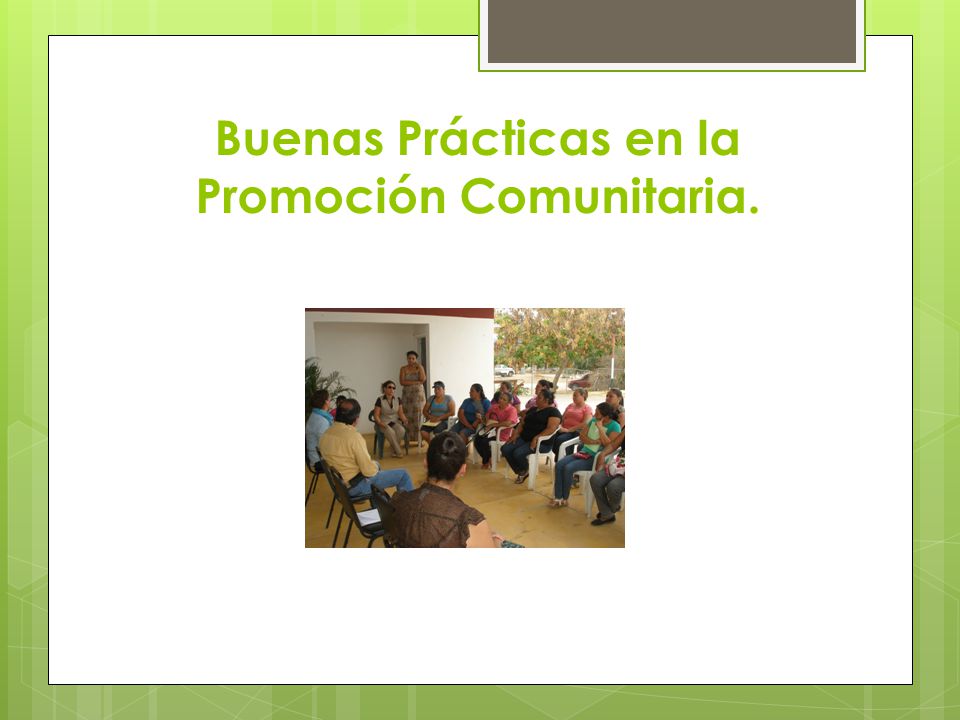 Buenas Prácticas en la Promoción Comunitaria.